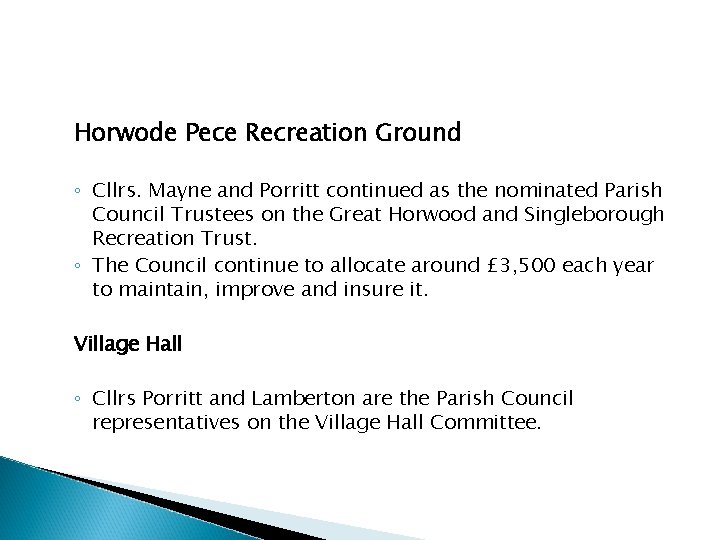 Horwode Pece Recreation Ground

◦ Cllrs. Mayne and Porritt continued as the nominated Parish Council Trustees on the Great Horwood and Singleborough Recreation Trust.
◦ The Council continue to allocate around £3,500 each year to maintain, improve and insure it.

Village Hall

◦ Cllrs Porritt and Lamberton are the Parish Council representatives on the Village Hall Committee.